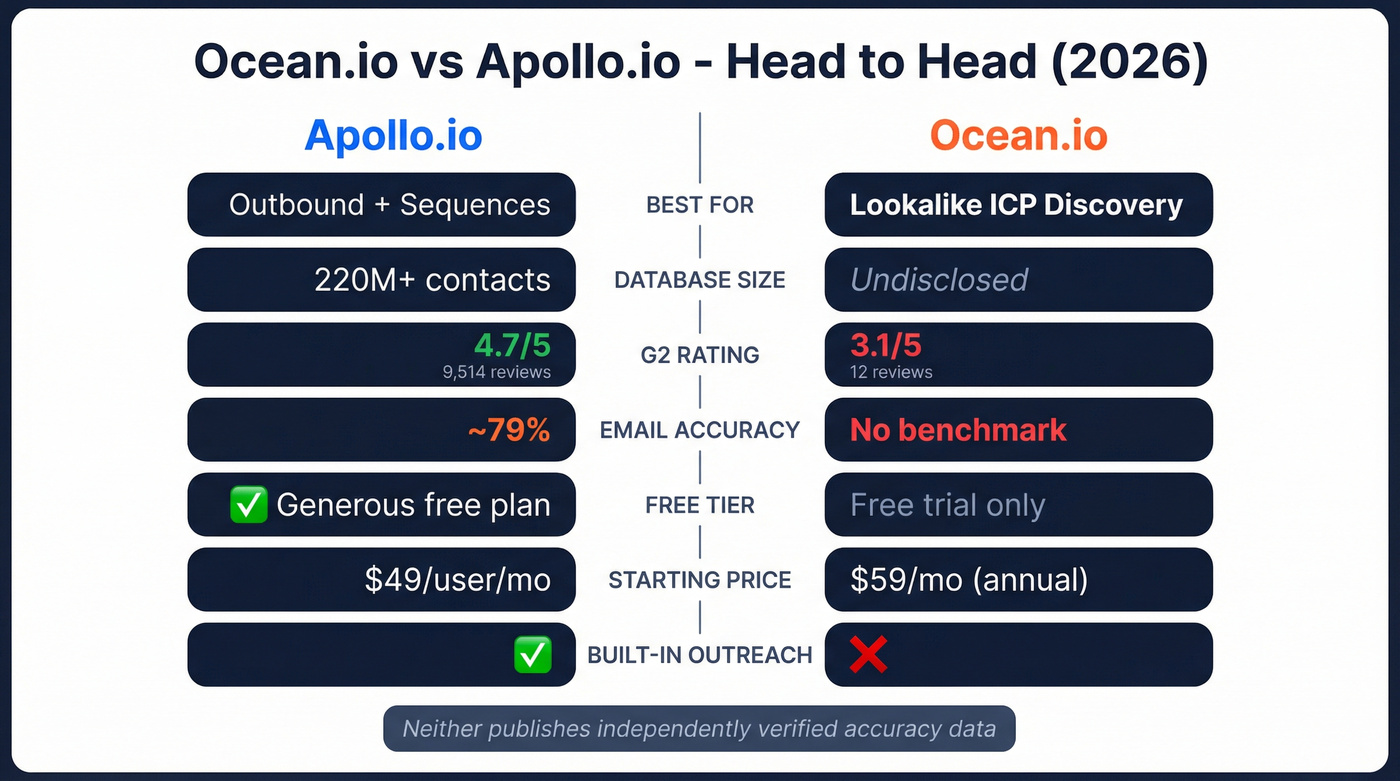 Ocean.io vs Apollo.io - Head to Head (2026)

| Apollo.io | | Ocean.io |
|---|---|---|
| Outbound + Sequences | BEST FOR | Lookalike ICP Discovery |
| 220M+ contacts | DATABASE SIZE | Undisclosed |
| 4.7/5 9,514 reviews | G2 RATING | 3.1/5 12 reviews |
| ~79% | EMAIL ACCURACY | No benchmark |
| ✅ Generous free plan | FREE TIER | Free trial only |
| $49/user/mo | STARTING PRICE | $59/mo (annual) |
| ✅ | BUILT-IN OUTREACH | ❌ |

Neither publishes independently verified accuracy data